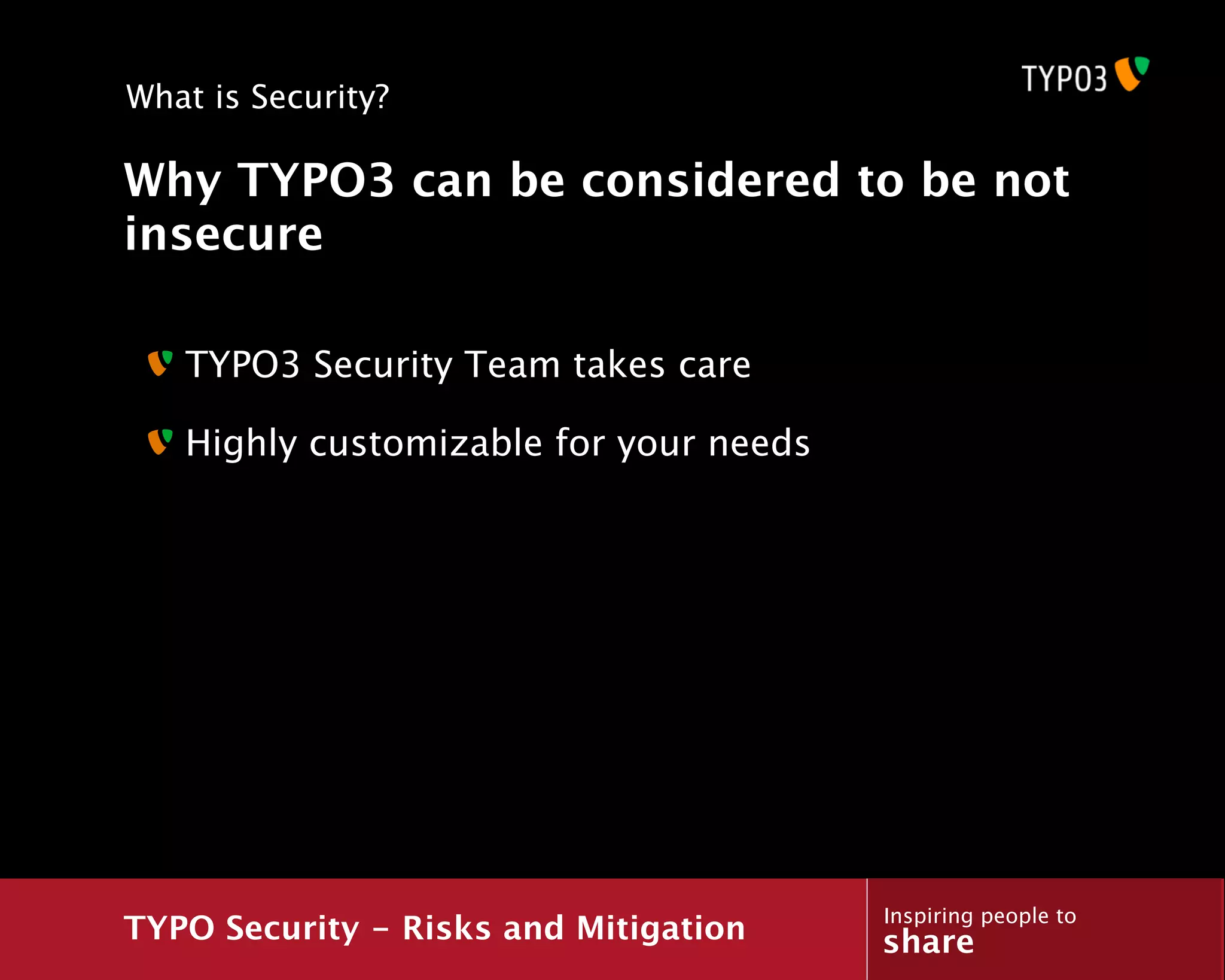 What is Security?

TYPO3

Why TYPO3 can be considered to be not insecure

TYPO3 Security Team takes care

Highly customizable for your needs

TYPO Security – Risks and Mitigation

Inspiring people to share